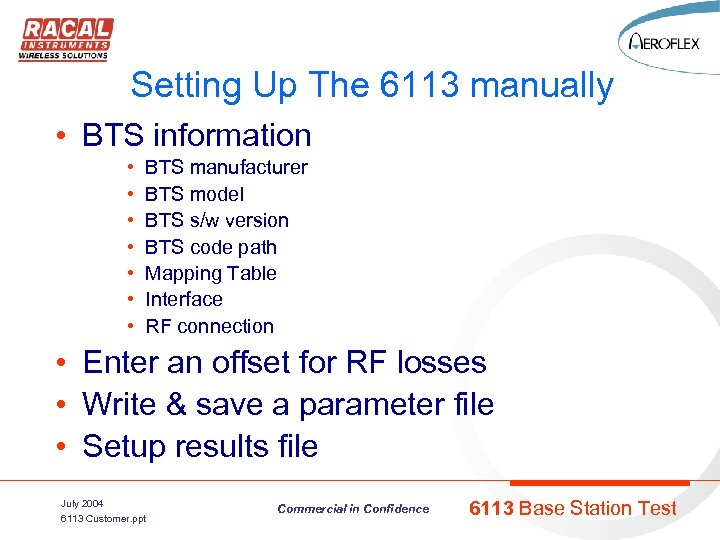 RACAL INSTRUMENTS WIRELESS SOLUTIONS

AEROFLEX

Setting Up The 6113 manually

• BTS information
  • BTS manufacturer
  • BTS model
  • BTS s/w version
  • BTS code path
  • Mapping Table
  • Interface
  • RF connection
• Enter an offset for RF losses
• Write & save a parameter file
• Setup results file

July 2004
6113 Customer.ppt

Commercial in Confidence

6113 Base Station Test